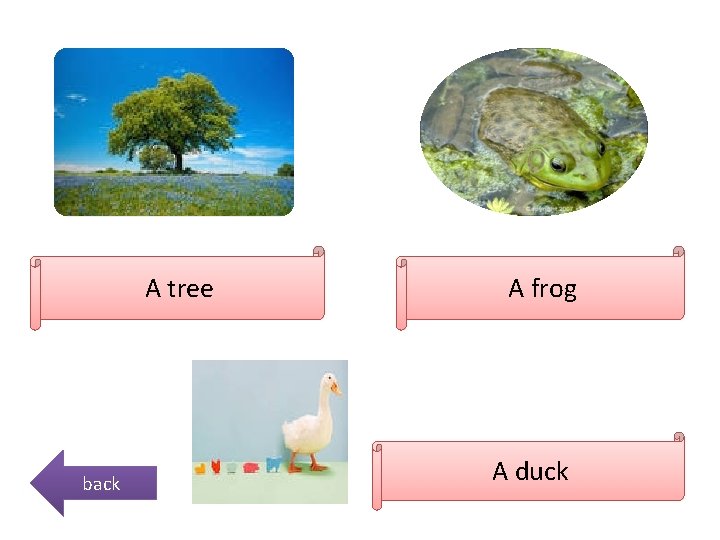 A tree

A frog

back

A duck